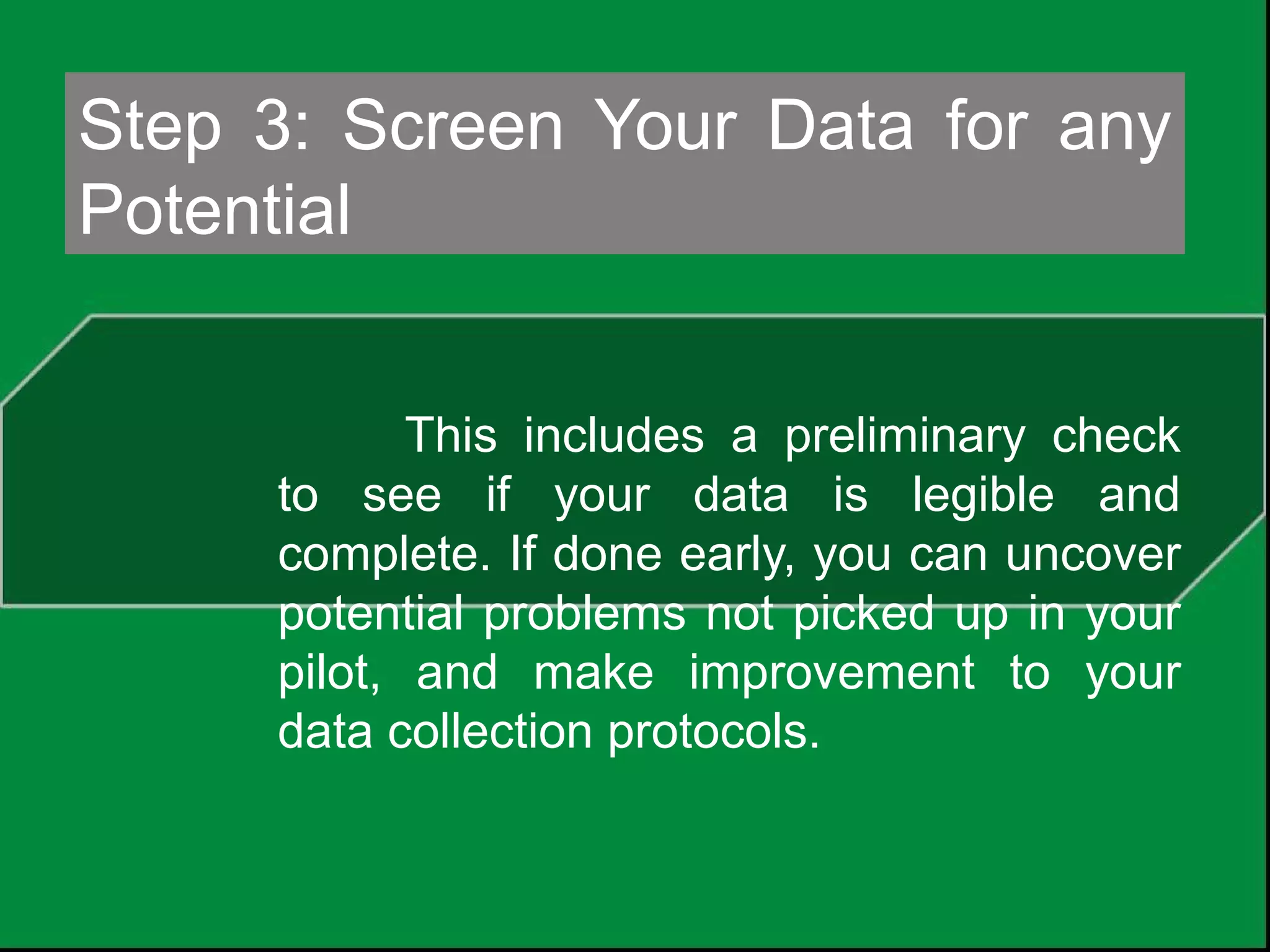 Step 3: Screen Your Data for any Potential

This includes a preliminary check to see if your data is legible and complete. If done early, you can uncover potential problems not picked up in your pilot, and make improvement to your data collection protocols.